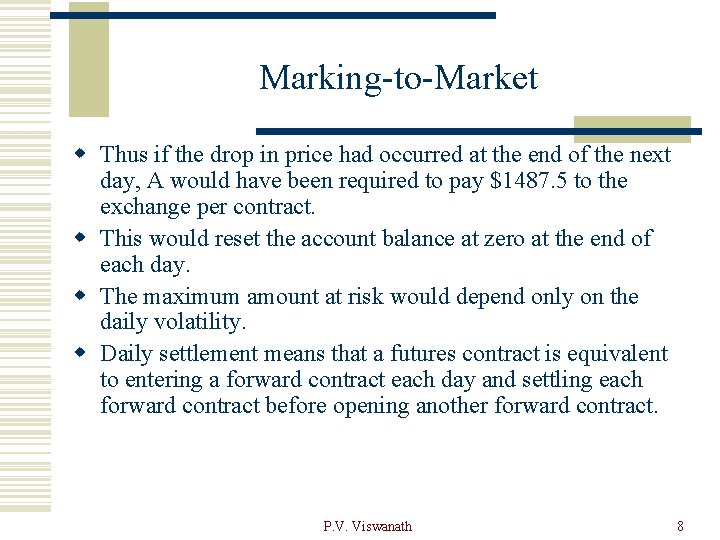 Marking-to-Market

Thus if the drop in price had occurred at the end of the next day, A would have been required to pay \$1487.5 to the exchange per contract.

This would reset the account balance at zero at the end of each day.

The maximum amount at risk would depend only on the daily volatility.

Daily settlement means that a futures contract is equivalent to entering a forward contract each day and settling each forward contract before opening another forward contract.

P.V. Viswanath

8